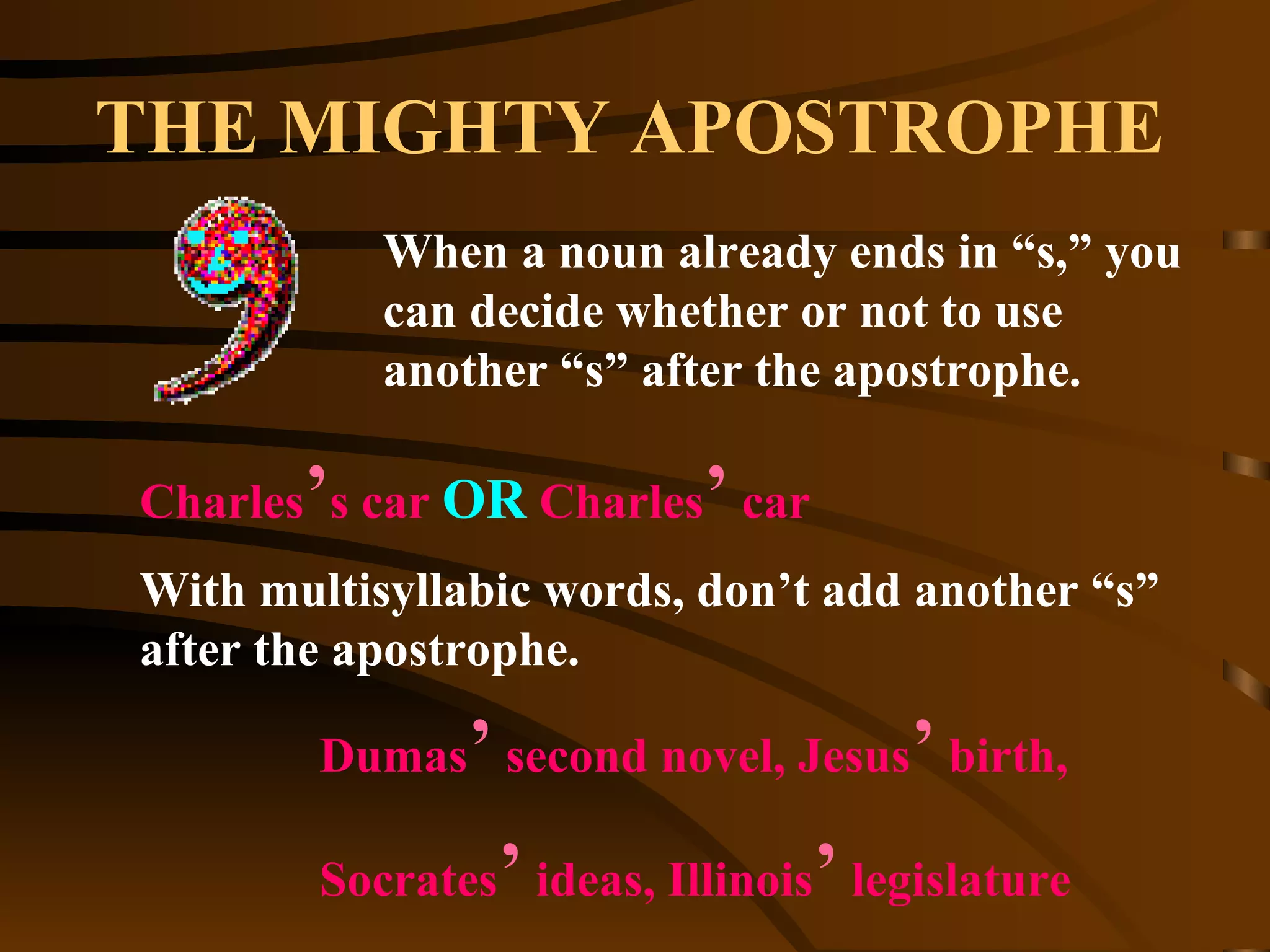 THE MIGHTY APOSTROPHE

When a noun already ends in “s,” you can decide whether or not to use another “s” after the apostrophe.

Charles’s car OR Charles’ car

With multisyllabic words, don’t add another “s” after the apostrophe.

Dumas’ second novel, Jesus’ birth,

Socrates’ ideas, Illinois’ legislature